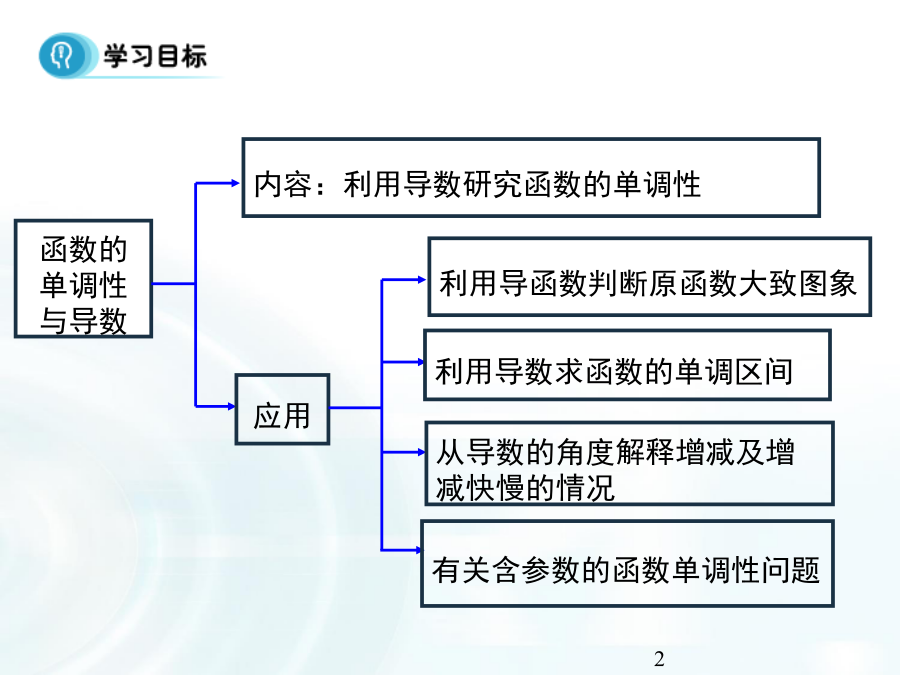 学习目标

函数的单调性与导数

内容：利用导数研究函数的单调性

应用

利用导函数判断原函数大致图象

利用导数求函数的单调区间

从导数的角度解释增减及增减快慢的情况

有关含参数的函数单调性问题

2